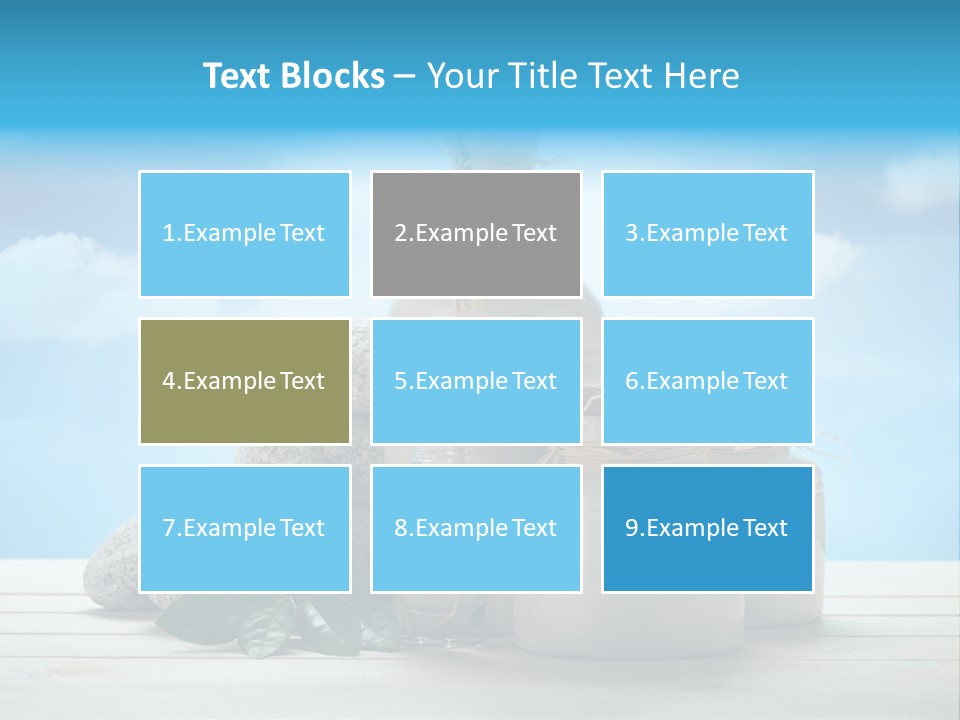 Text Blocks – Your Title Text Here

1.Example Text

2.Example Text

3.Example Text

4.Example Text

5.Example Text

6.Example Text

7.Example Text

8.Example Text

9.Example Text